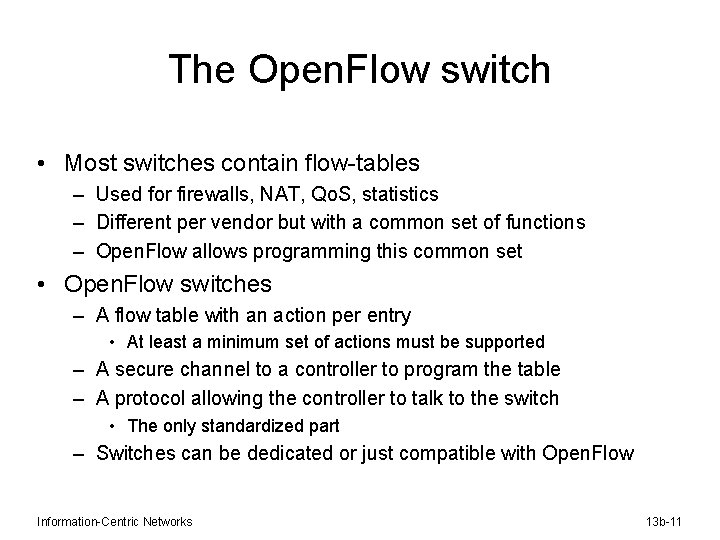 The OpenFlow switch

• Most switches contain flow-tables
– Used for firewalls, NAT, QoS, statistics
– Different per vendor but with a common set of functions
– OpenFlow allows programming this common set

• OpenFlow switches
– A flow table with an action per entry
• At least a minimum set of actions must be supported
– A secure channel to a controller to program the table
– A protocol allowing the controller to talk to the switch
• The only standardized part
– Switches can be dedicated or just compatible with OpenFlow

Information-Centric Networks

13b-11